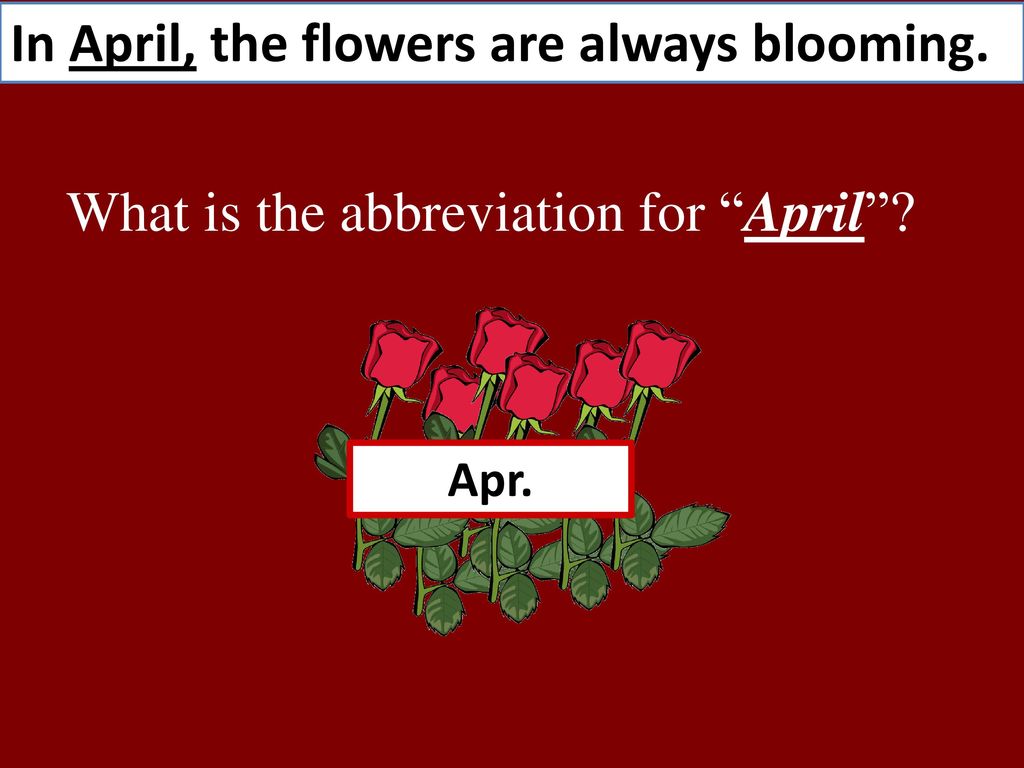 In April, the flowers are always blooming.

What is the abbreviation for “April”?

Apr.